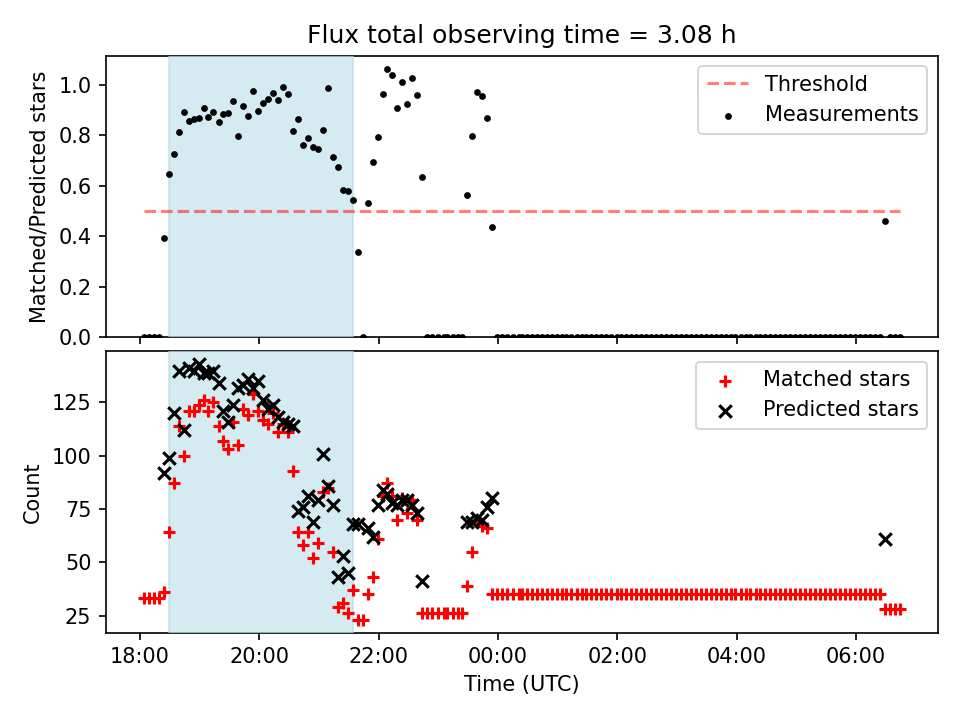 Flux total observing time = 3.08 h

Matched/Predicted stars

1.0
0.8
0.6
0.4
0.2
0.0

Threshold
Measurements

Count

125
100
75
50
25

Matched stars
Predicted stars

18:00
20:00
22:00
00:00
02:00
04:00
06:00

Time (UTC)